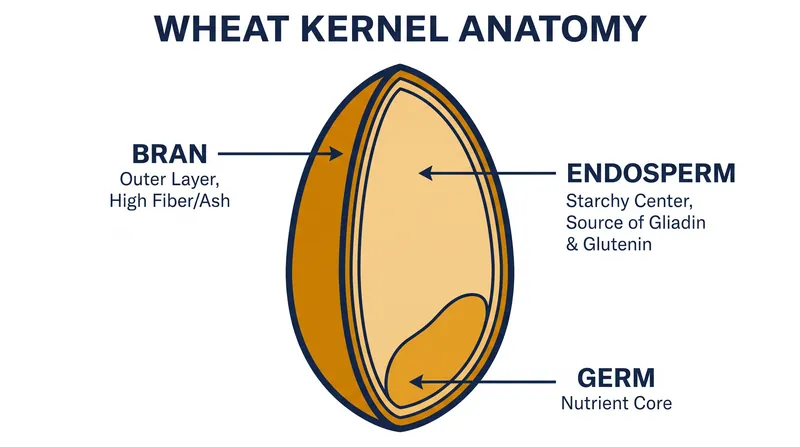 WHEAT KERNEL ANATOMY

BRAN
Outer Layer,
High Fiber/Ash

ENDOSPERM
Starchy Center,
Source of Gliadin
& Glutenin

GERM
Nutrient Core